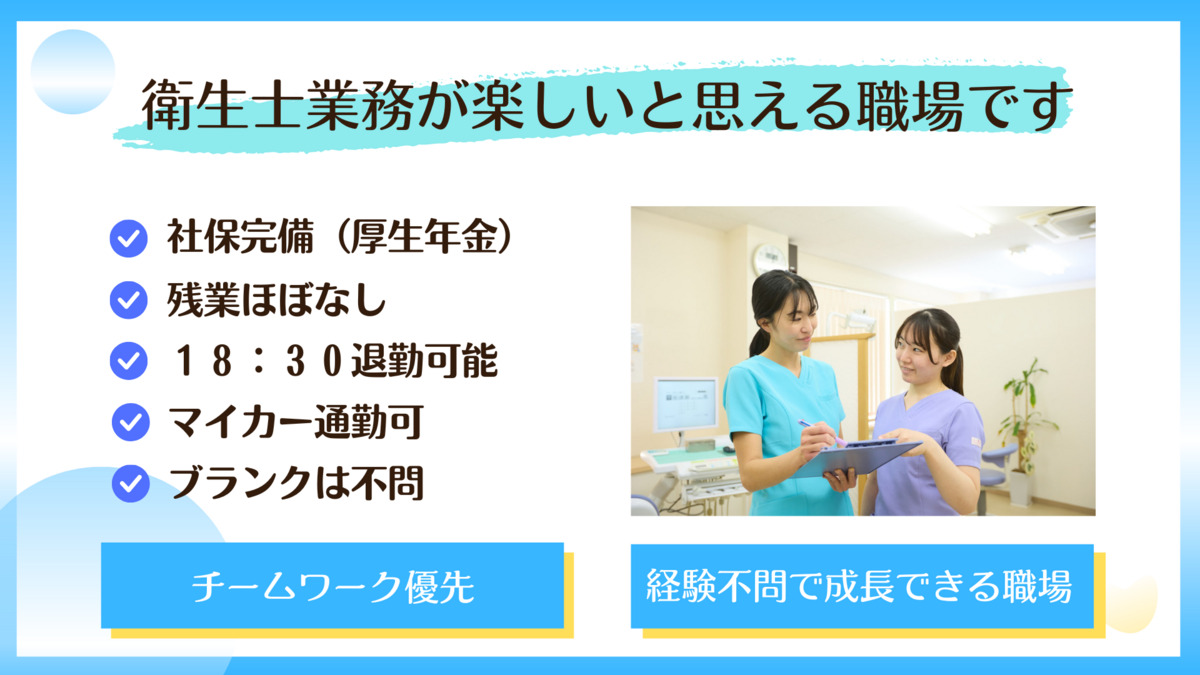 衛生士業務が楽しいと思える職場です

社保完備（厚生年金）
残業ほぼなし
１８：３０退勤可能
マイカー通勤可
ブランクは不問

チームワーク優先

経験不問で成長できる職場